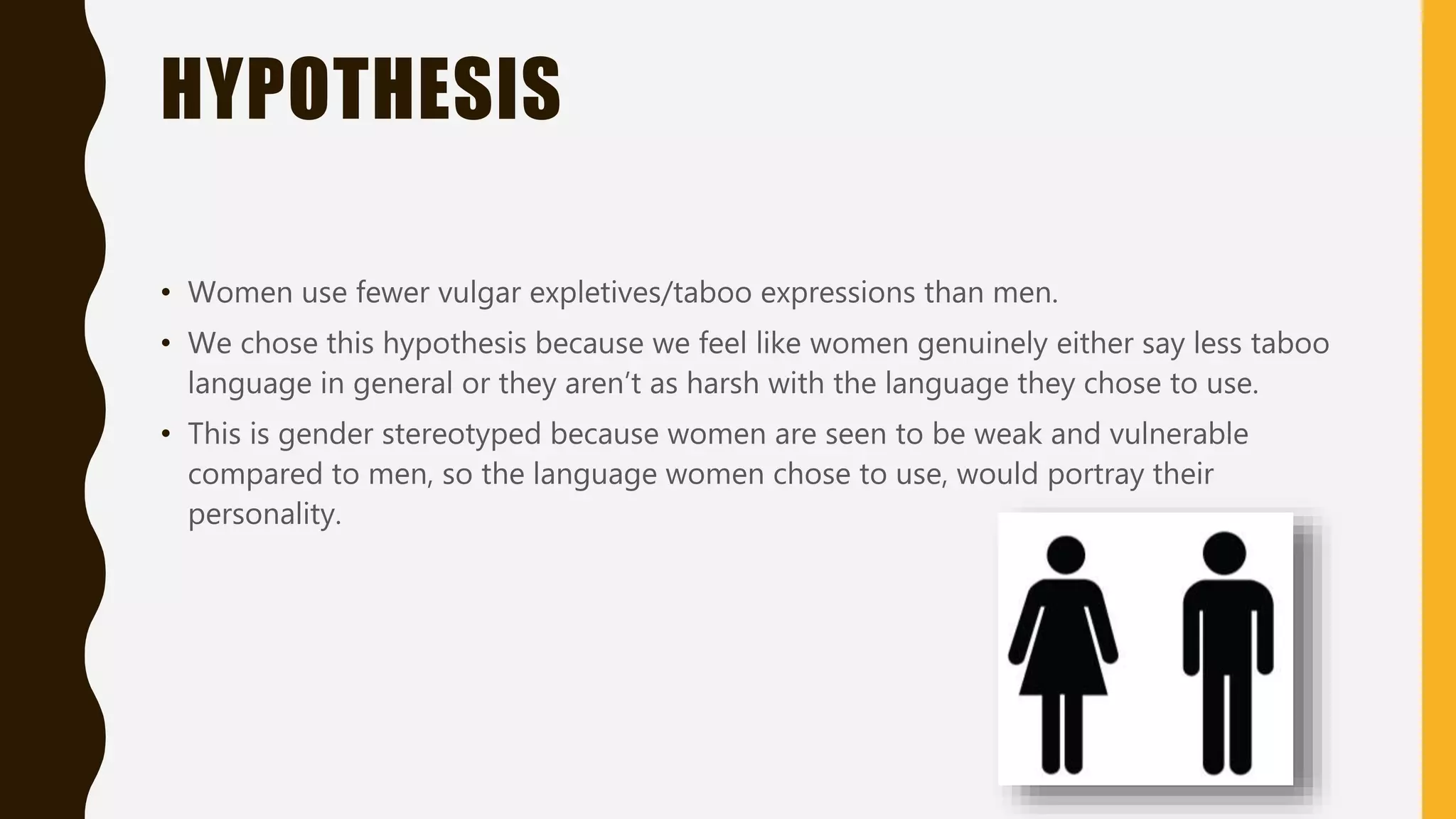 HYPOTHESIS

• Women use fewer vulgar expletives/taboo expressions than men.

• We chose this hypothesis because we feel like women genuinely either say less taboo language in general or they aren’t as harsh with the language they chose to use.

• This is gender stereotyped because women are seen to be weak and vulnerable compared to men, so the language women chose to use, would portray their personality.